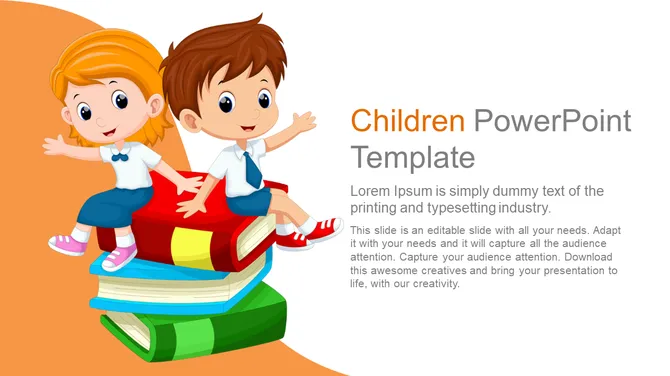 Children PowerPoint Template

Lorem Ipsum is simply dummy text of the printing and typesetting industry.

This slide is an editable slide with all your needs. Adapt it with your needs and it will capture all the audience attention. Capture your audience attention. Download this awesome creatives and bring your presentation to life, with our creativity.